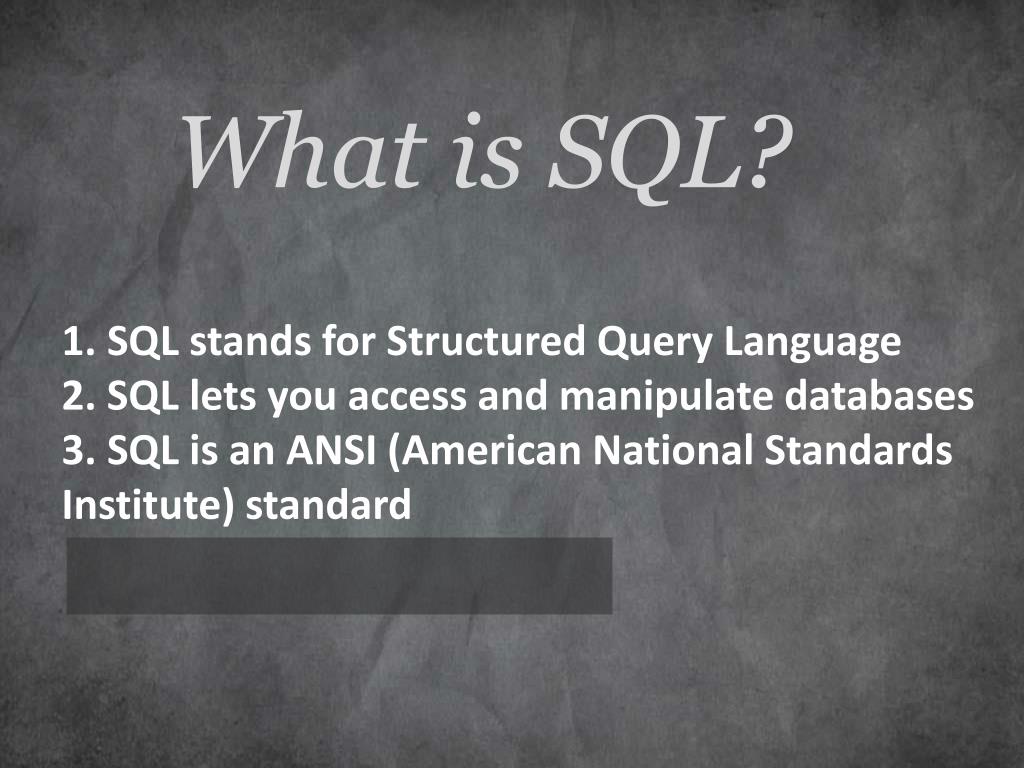 What is SQL?

1. SQL stands for Structured Query Language
2. SQL lets you access and manipulate databases
3. SQL is an ANSI (American National Standards Institute) standard